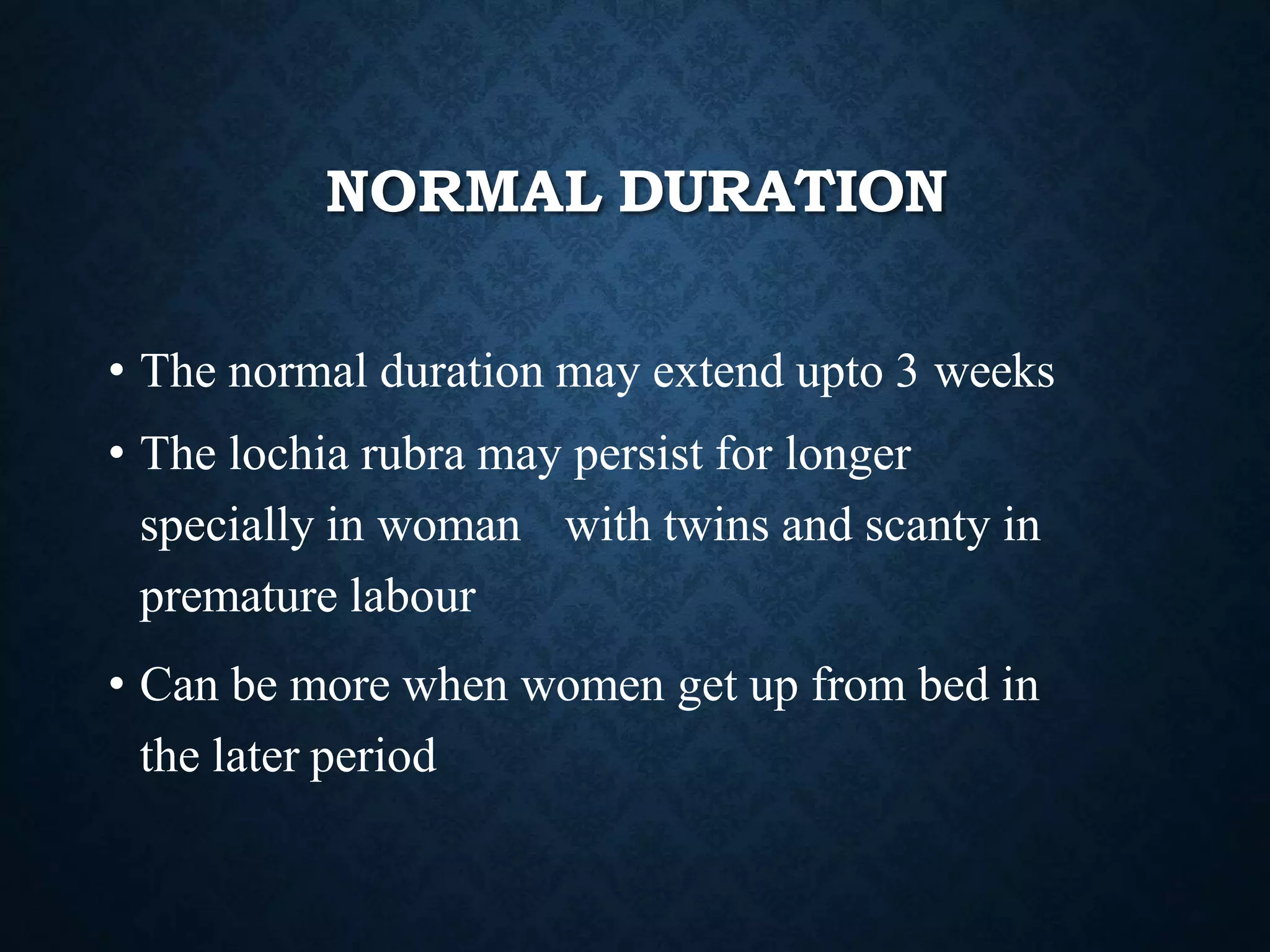 NORMAL DURATION

• The normal duration may extend upto 3 weeks
• The lochia rubra may persist for longer specially in woman with twins and scanty in premature labour
• Can be more when women get up from bed in the later period